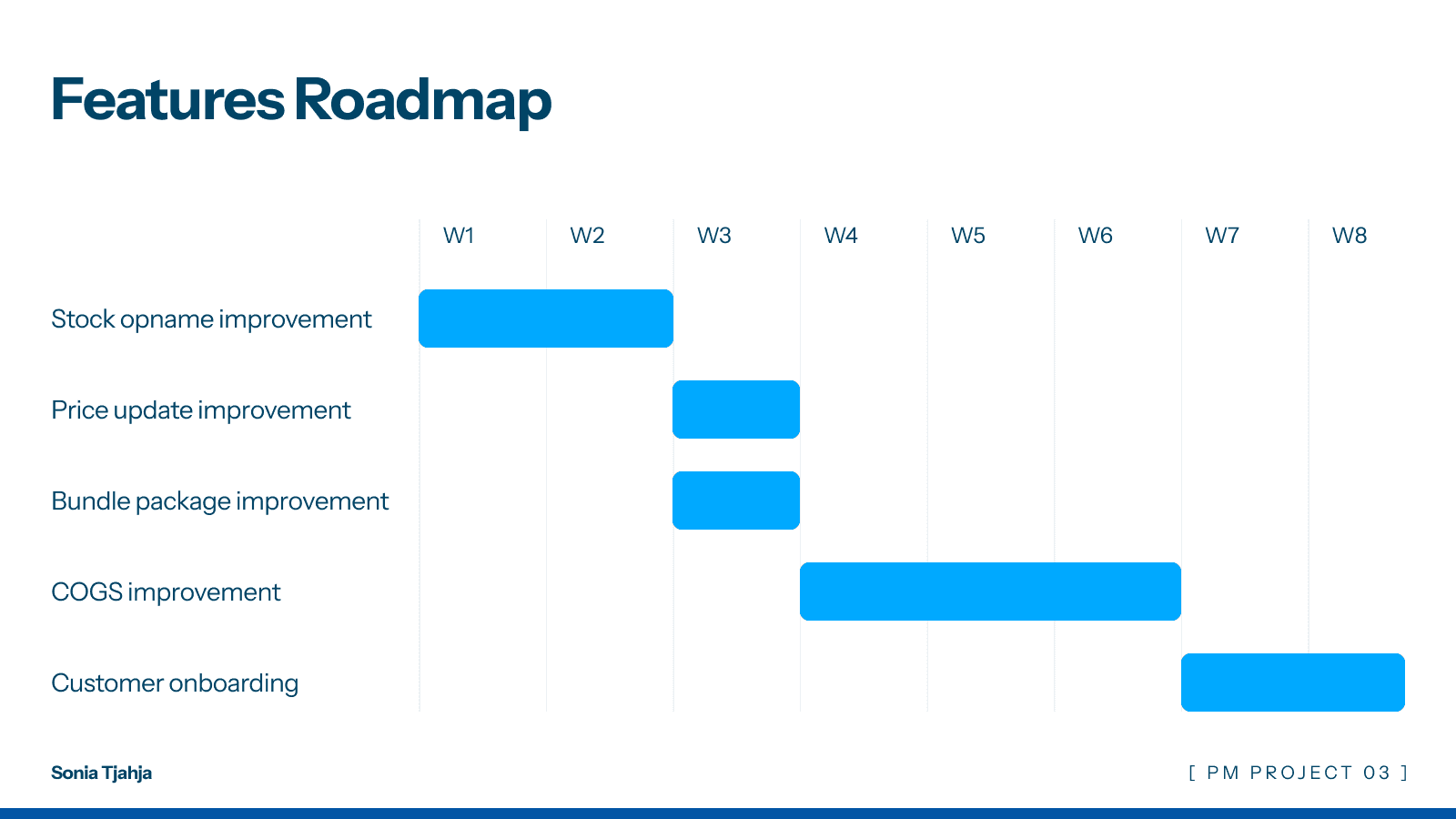 Features Roadmap

W1 W2 W3 W4 W5 W6 W7 W8

Stock opname improvement

Price update improvement

Bundle package improvement

COGS improvement

Customer onboarding

Sonia Tjahja

[ PM PROJECT 03 ]